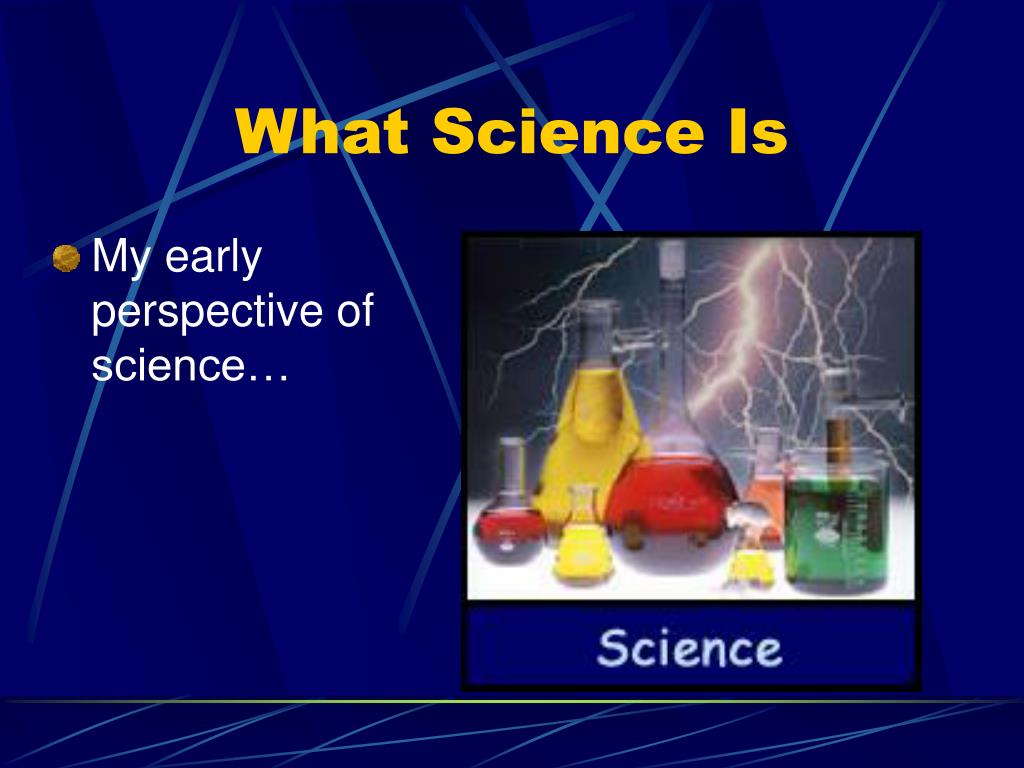 What Science Is

My early perspective of science…

Science